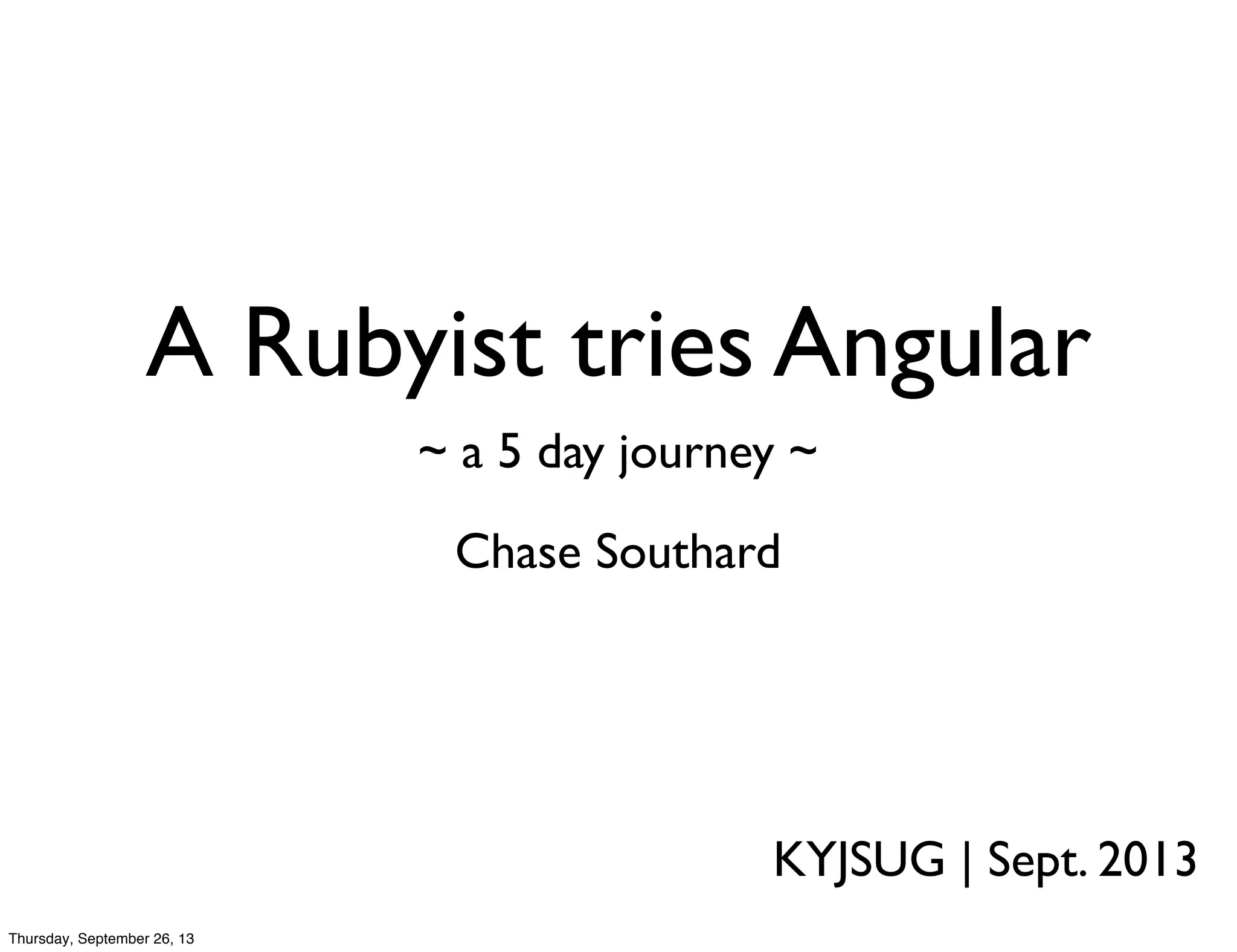 A Rubyist tries Angular

~ a 5 day journey ~

Chase Southard

KYJSUG | Sept. 2013

Thursday, September 26, 13